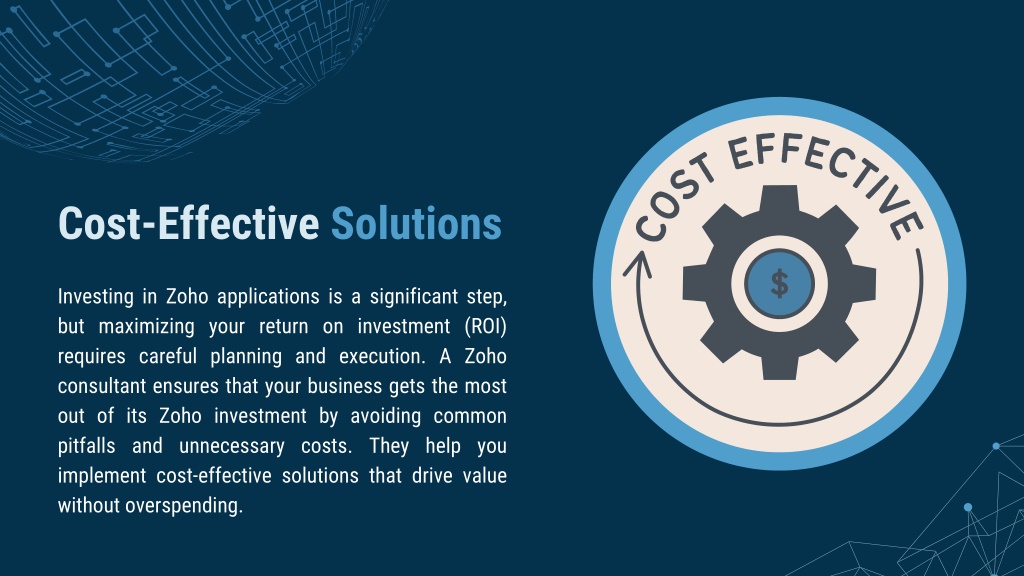 Cost-Effective Solutions

Investing in Zoho applications is a significant step, but maximizing your return on investment (ROI) requires careful planning and execution. A Zoho consultant ensures that your business gets the most out of its Zoho investment by avoiding common pitfalls and unnecessary costs. They help you implement cost-effective solutions that drive value without overspending.

COST EFFECTIVE

$